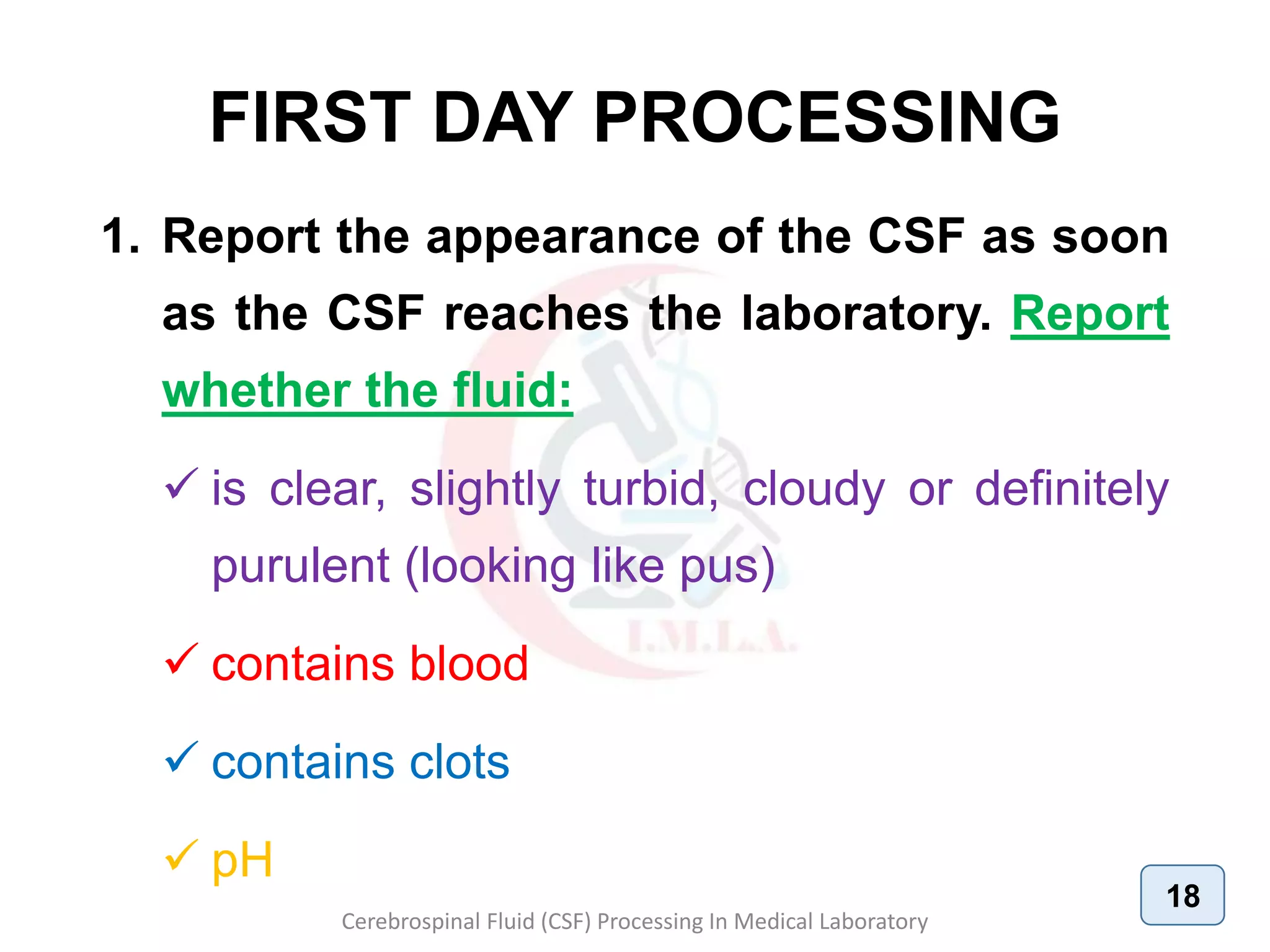 FIRST DAY PROCESSING

1. Report the appearance of the CSF as soon as the CSF reaches the laboratory. Report whether the fluid:

✓ is clear, slightly turbid, cloudy or definitely purulent (looking like pus)

✓ contains blood

✓ contains clots

✓ pH

I.M.L.A.

Cerebrospinal Fluid (CSF) Processing In Medical Laboratory

18